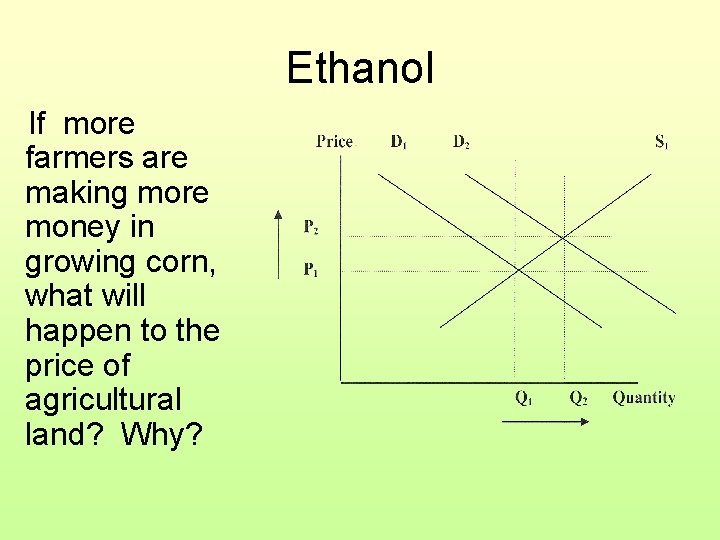 Ethanol

If more farmers are making more money in growing corn, what will happen to the price of agricultural land? Why?

Price $D_1$ $D_2$ $S_1$

$P_2$

$P_1$

$Q_1$ $Q_2$ Quantity